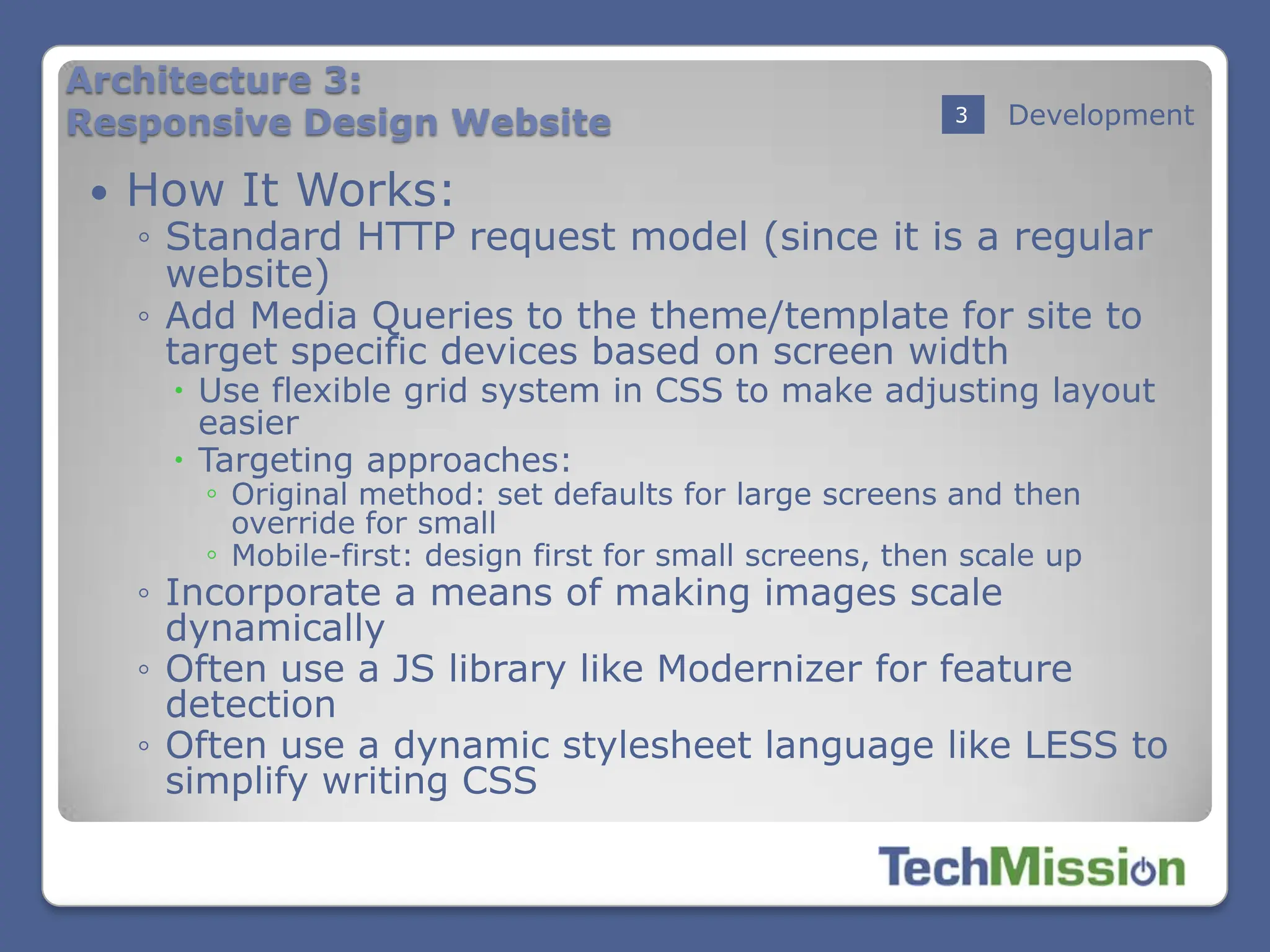 Architecture 3:
Responsive Design Website

3 Development

• How It Works:
◦ Standard HTTP request model (since it is a regular website)
◦ Add Media Queries to the theme/template for site to target specific devices based on screen width
• Use flexible grid system in CSS to make adjusting layout easier
• Targeting approaches:
◦ Original method: set defaults for large screens and then override for small
◦ Mobile-first: design first for small screens, then scale up
◦ Incorporate a means of making images scale dynamically
◦ Often use a JS library like Modernizer for feature detection
◦ Often use a dynamic stylesheet language like LESS to simplify writing CSS

TechMission